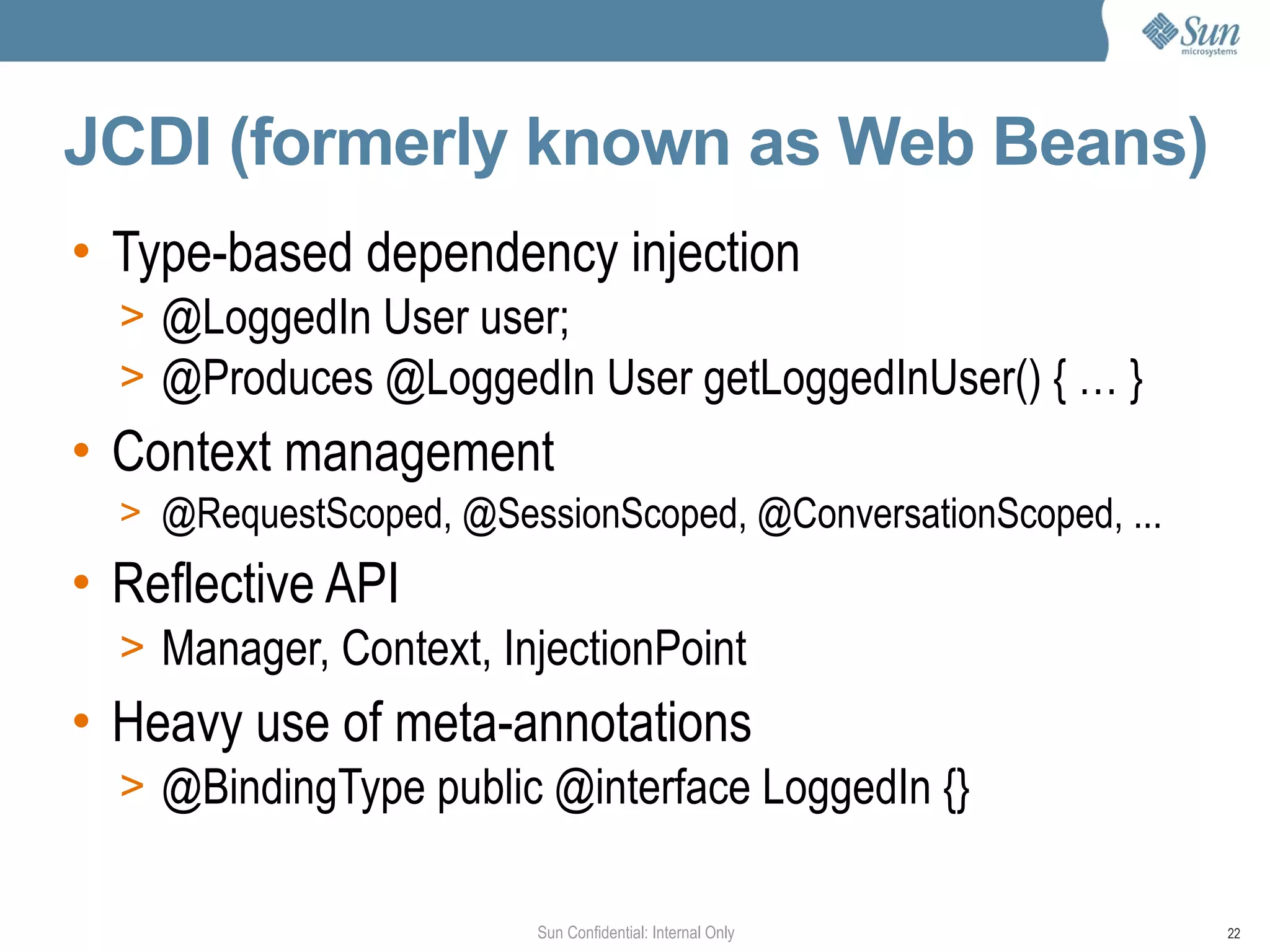 Sun microsystems

JCDI (formerly known as Web Beans)

• Type-based dependency injection
  > @LoggedIn User user;
  > @Produces @LoggedIn User getLoggedInUser() { … }
• Context management
  > @RequestScoped, @SessionScoped, @ConversationScoped, ...
• Reflective API
  > Manager, Context, InjectionPoint
• Heavy use of meta-annotations
  > @BindingType public @interface LoggedIn {}

Sun Confidential: Internal Only

22